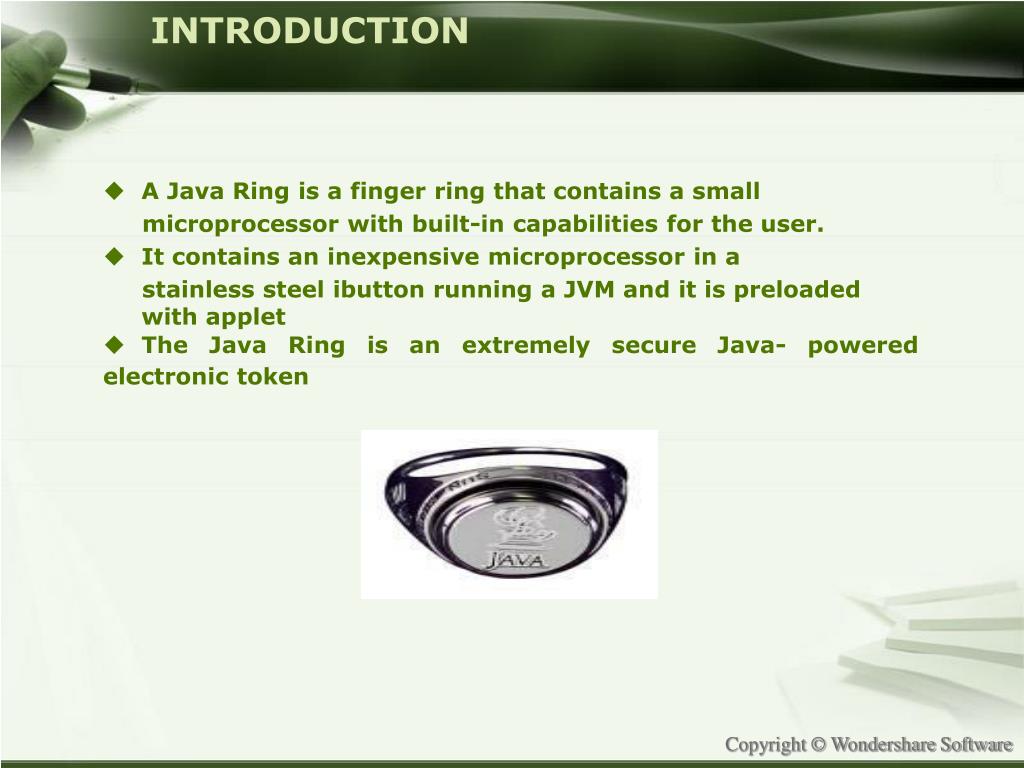 INTRODUCTION

◆ A Java Ring is a finger ring that contains a small microprocessor with built-in capabilities for the user.

◆ It contains an inexpensive microprocessor in a stainless steel ibutton running a JVM and it is preloaded with applet

◆ The Java Ring is an extremely secure Java- powered electronic token

JAVA

Copyright © Wondershare Software